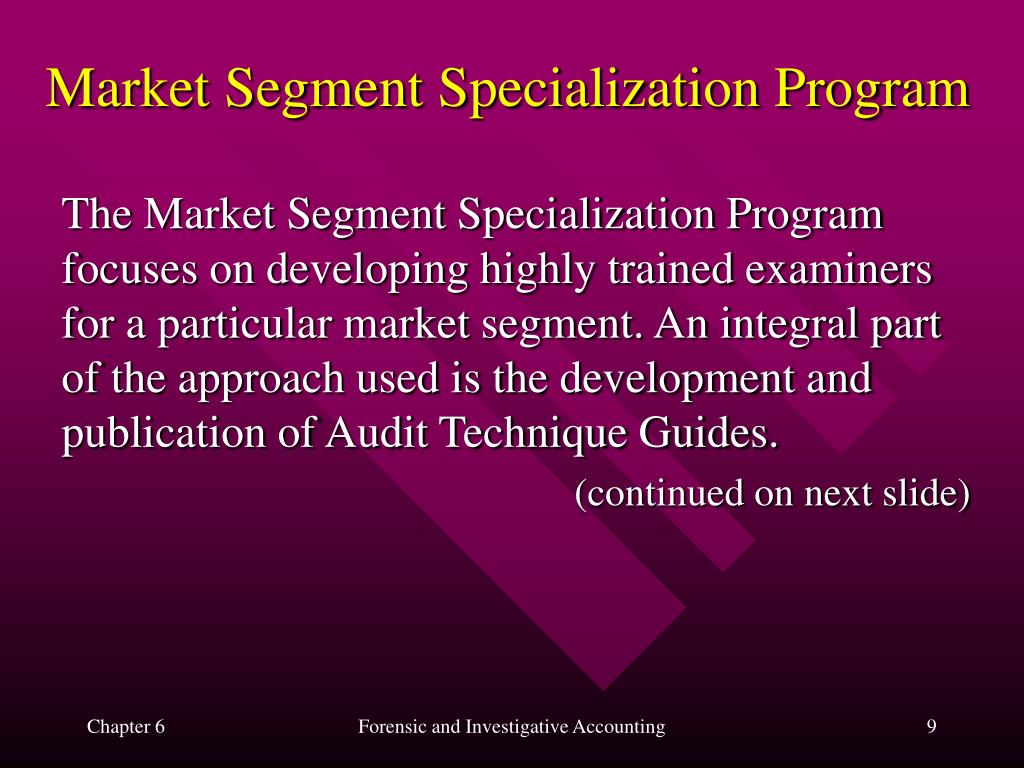 Market Segment Specialization Program

The Market Segment Specialization Program focuses on developing highly trained examiners for a particular market segment. An integral part of the approach used is the development and publication of Audit Technique Guides.

(continued on next slide)

Chapter 6

Forensic and Investigative Accounting

9